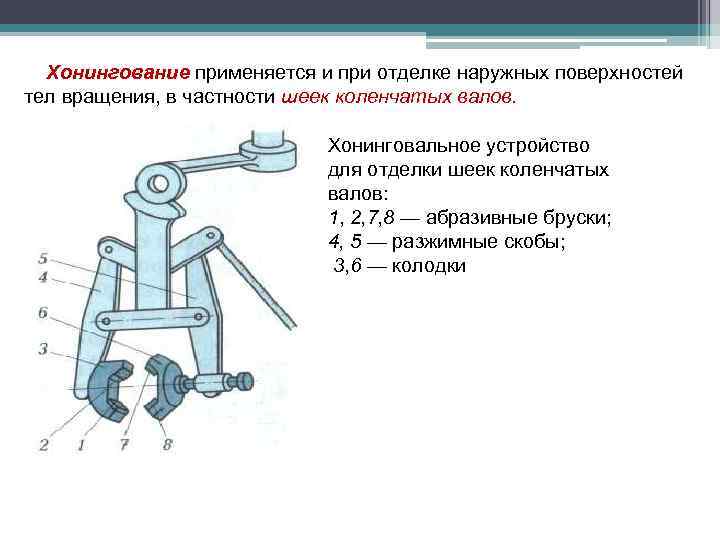 Хонингование применяется и при отделке наружных поверхностей тел вращения, в частности шеек коленчатых валов.

Хонинговальное устройство для отделки шеек коленчатых валов:
1, 2,7,8 — абразивные бруски;
4, 5 — разжимные скобы;
3,6 — колодки

5
4
6
3
2
1
7
8